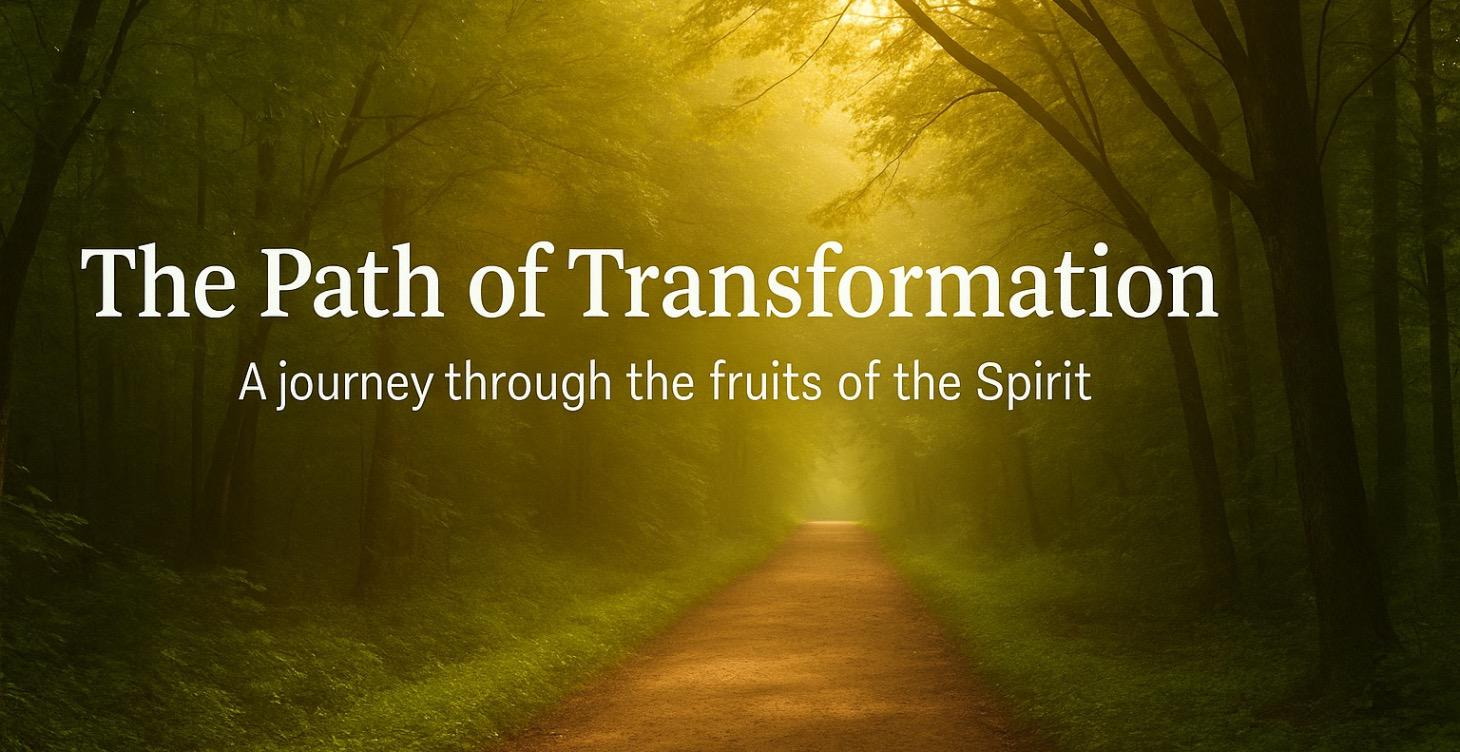 The Path of Transformation

A journey through the fruits of the Spirit